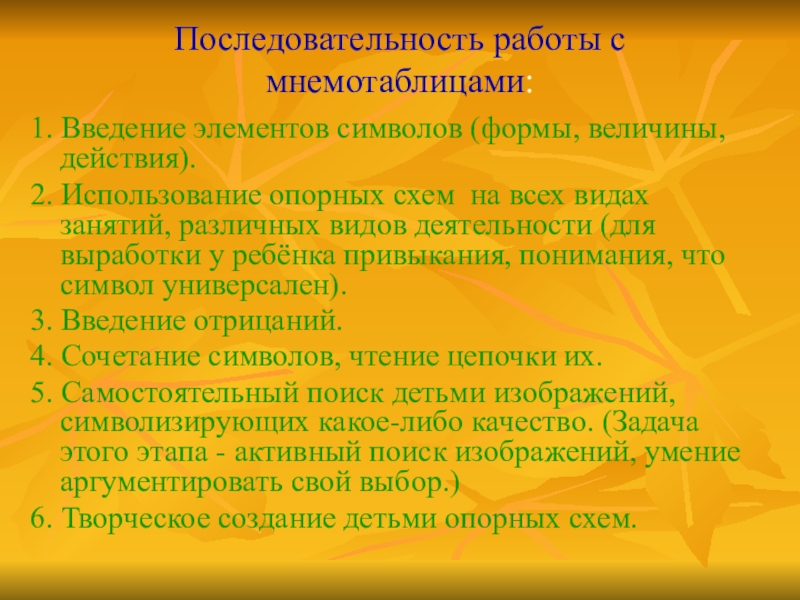 Последовательность работы с мнемотаблицами:

1. Введение элементов символов (формы, величины, действия).

2. Использование опорных схем на всех видах занятий, различных видов деятельности (для выработки у ребёнка привыкания, понимания, что символ универсален).

3. Введение отрицаний.

4. Сочетание символов, чтение цепочки их.

5. Самостоятельный поиск детьми изображений, символизирующих какое-либо качество. (Задача этого этапа - активный поиск изображений, умение аргументировать свой выбор.)

6. Творческое создание детьми опорных схем.